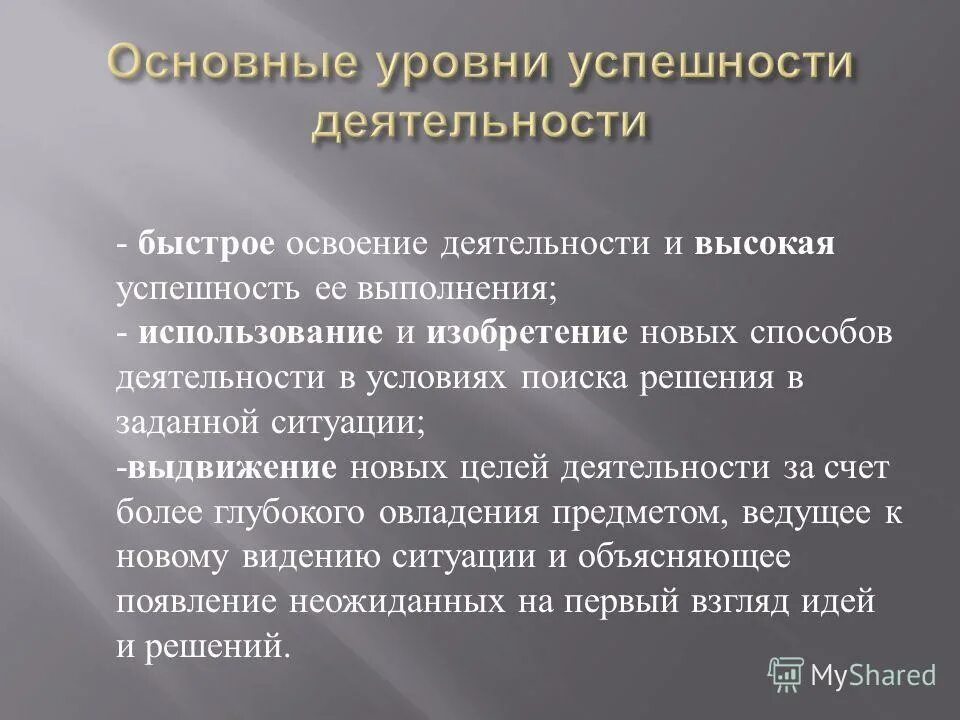 Основные уровни успешности деятельности

- быстрое освоение деятельности и высокая успешность ее выполнения;
- использование и изобретение новых способов деятельности в условиях поиска решения в заданной ситуации;
-выдвижение новых целей деятельности за счет более глубокого овладения предметом, ведущее к новому видению ситуации и объясняющее появление неожиданных на первый взгляд идей и решений.

MyShared